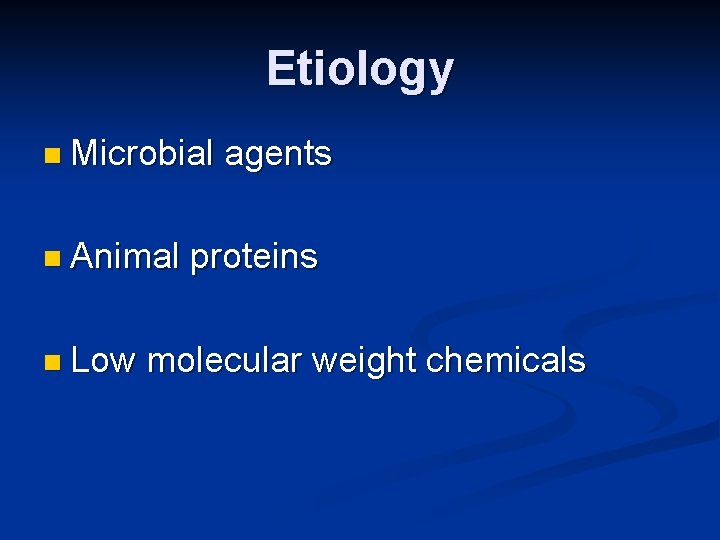 Etiology

Microbial agents

Animal proteins

Low molecular weight chemicals